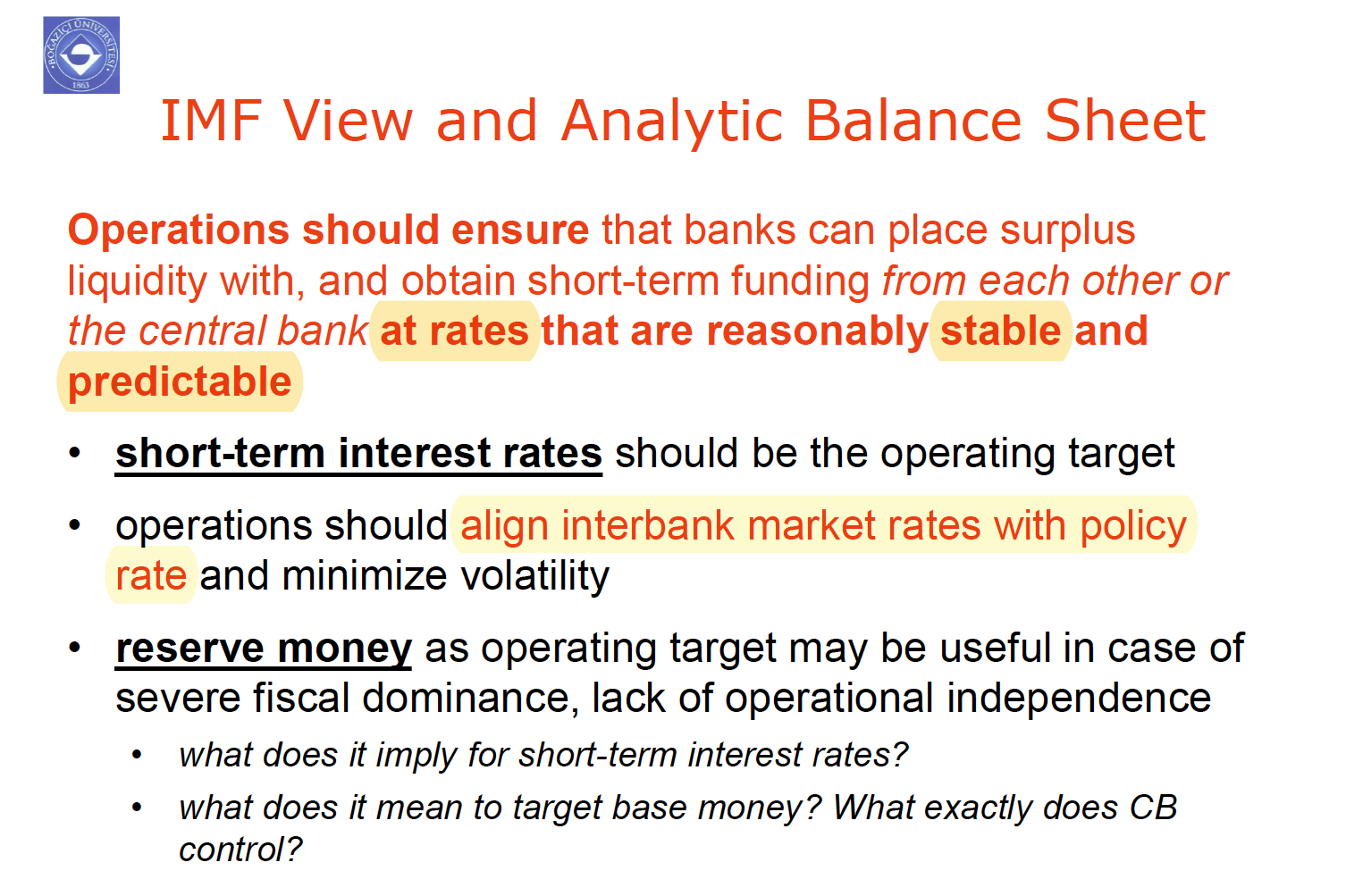 BOĞAZİÇİ ÜNİVERSİTESİ 1863

IMF View and Analytic Balance Sheet

Operations should ensure that banks can place surplus liquidity with, and obtain short-term funding from each other or the central bank at rates that are reasonably stable and predictable

• short-term interest rates should be the operating target

• operations should align interbank market rates with policy rate and minimize volatility

• reserve money as operating target may be useful in case of severe fiscal dominance, lack of operational independence

• what does it imply for short-term interest rates?

• what does it mean to target base money? What exactly does CB control?